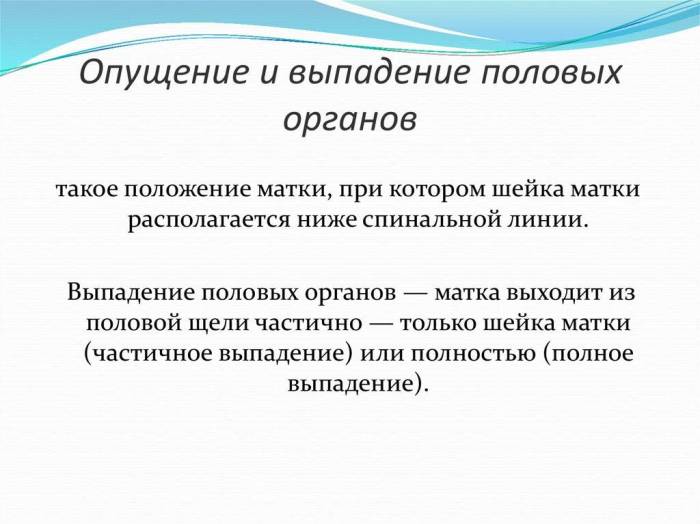 Опущение и выпадение половых органов

такое положение матки, при котором шейка матки располагается ниже спинальной линии.

Выпадение половых органов — матка выходит из половой щели частично — только шейка матки (частичное выпадение) или полностью (полное выпадение).